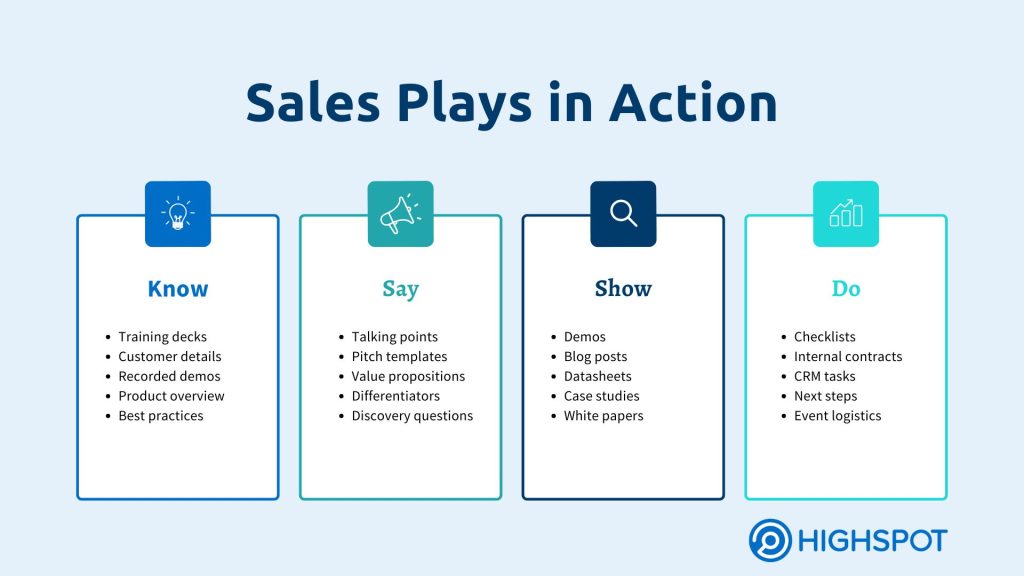 Sales Plays in Action

Know

- Training decks
- Customer details
- Recorded demos
- Product overview
- Best practices

Say

- Talking points
- Pitch templates
- Value propositions
- Differentiators
- Discovery questions

Show

- Demos
- Blog posts
- Datasheets
- Case studies
- White papers

Do

- Checklists
- Internal contracts
- CRM tasks
- Next steps
- Event logistics

HIGHSPOT